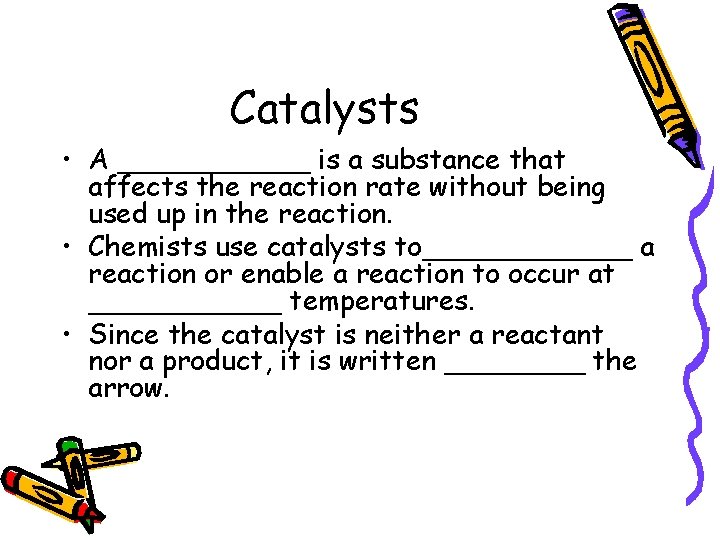 Catalysts

• A ____________ is a substance that affects the reaction rate without being used up in the reaction.
• Chemists use catalysts to_____________ a reaction or enable a reaction to occur at ____________ temperatures.
• Since the catalyst is neither a reactant nor a product, it is written _________ the arrow.